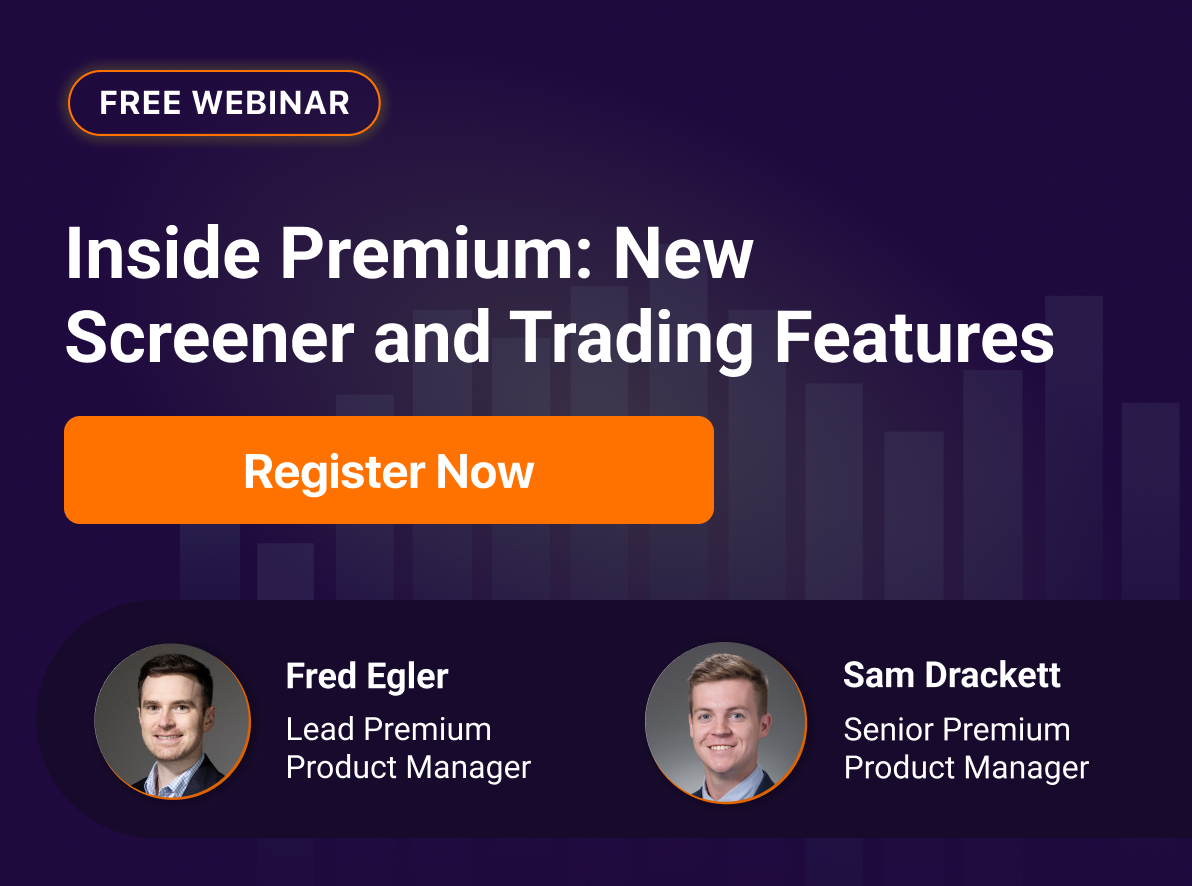 FREE WEBINAR

Inside Premium: New Screener and Trading Features

Register Now

Fred Egler
Lead Premium Product Manager

Sam Drackett
Senior Premium Product Manager